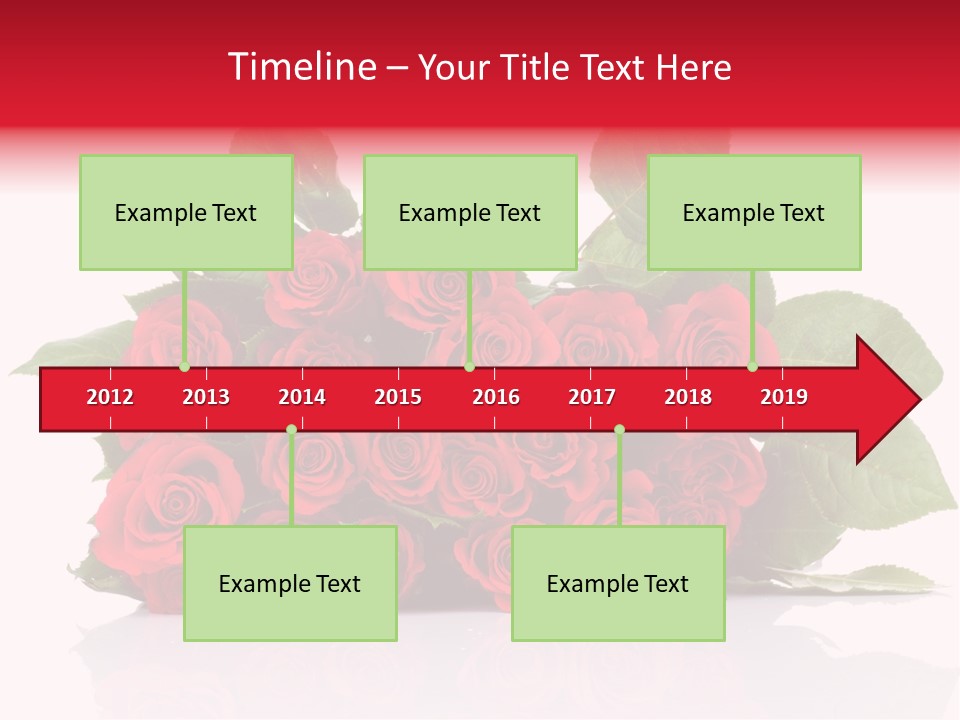 Timeline – Your Title Text Here

Example Text

Example Text

Example Text

2012 2013 2014 2015 2016 2017 2018 2019

Example Text

Example Text